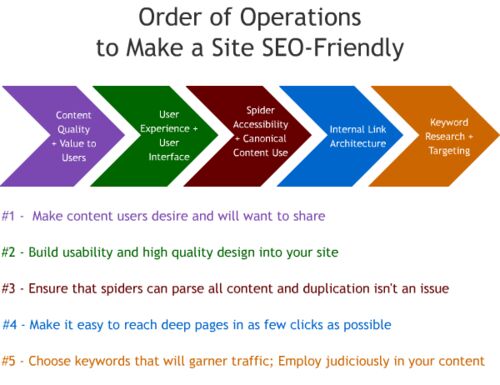 Order of Operations
to Make a Site SEO-Friendly

Content Quality + Value to Users

User Experience + User Interface

Spider Accessibility + Canonical Content Use

Internal Link Architecture

Keyword Research + Targeting

#1 - Make content users desire and will want to share

#2 - Build usability and high quality design into your site

#3 - Ensure that spiders can parse all content and duplication isn't an issue

#4 - Make it easy to reach deep pages in as few clicks as possible

#5 - Choose keywords that will garner traffic; Employ judiciously in your content